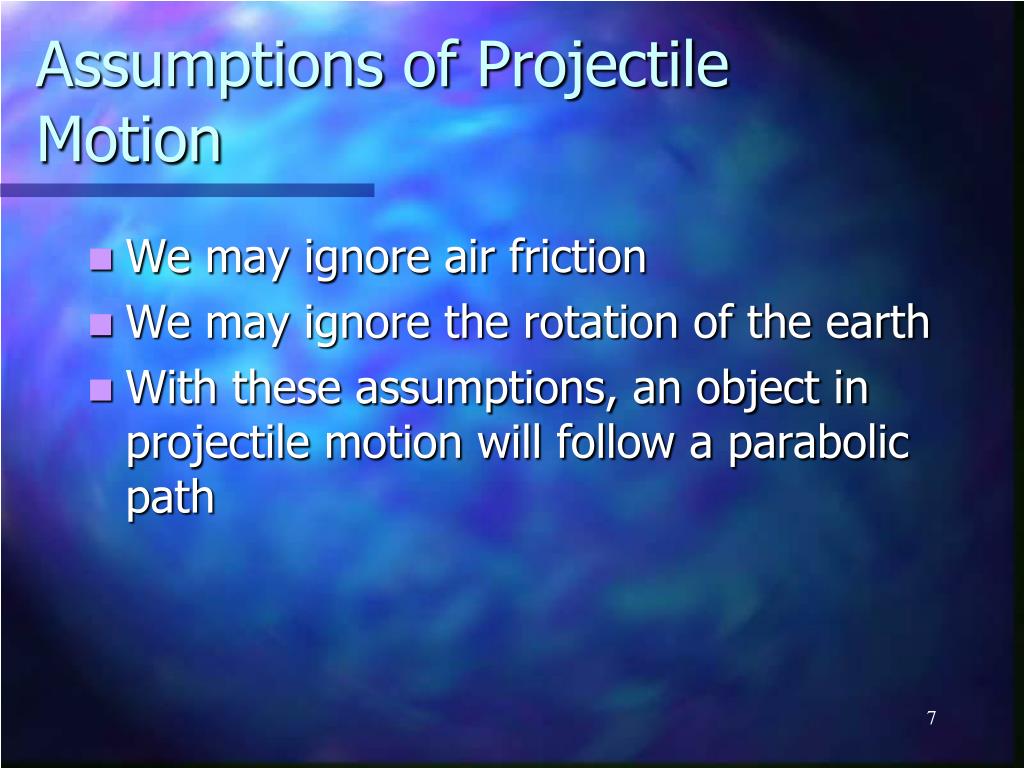 Assumptions of Projectile Motion

- We may ignore air friction
- We may ignore the rotation of the earth
- With these assumptions, an object in projectile motion will follow a parabolic path

7